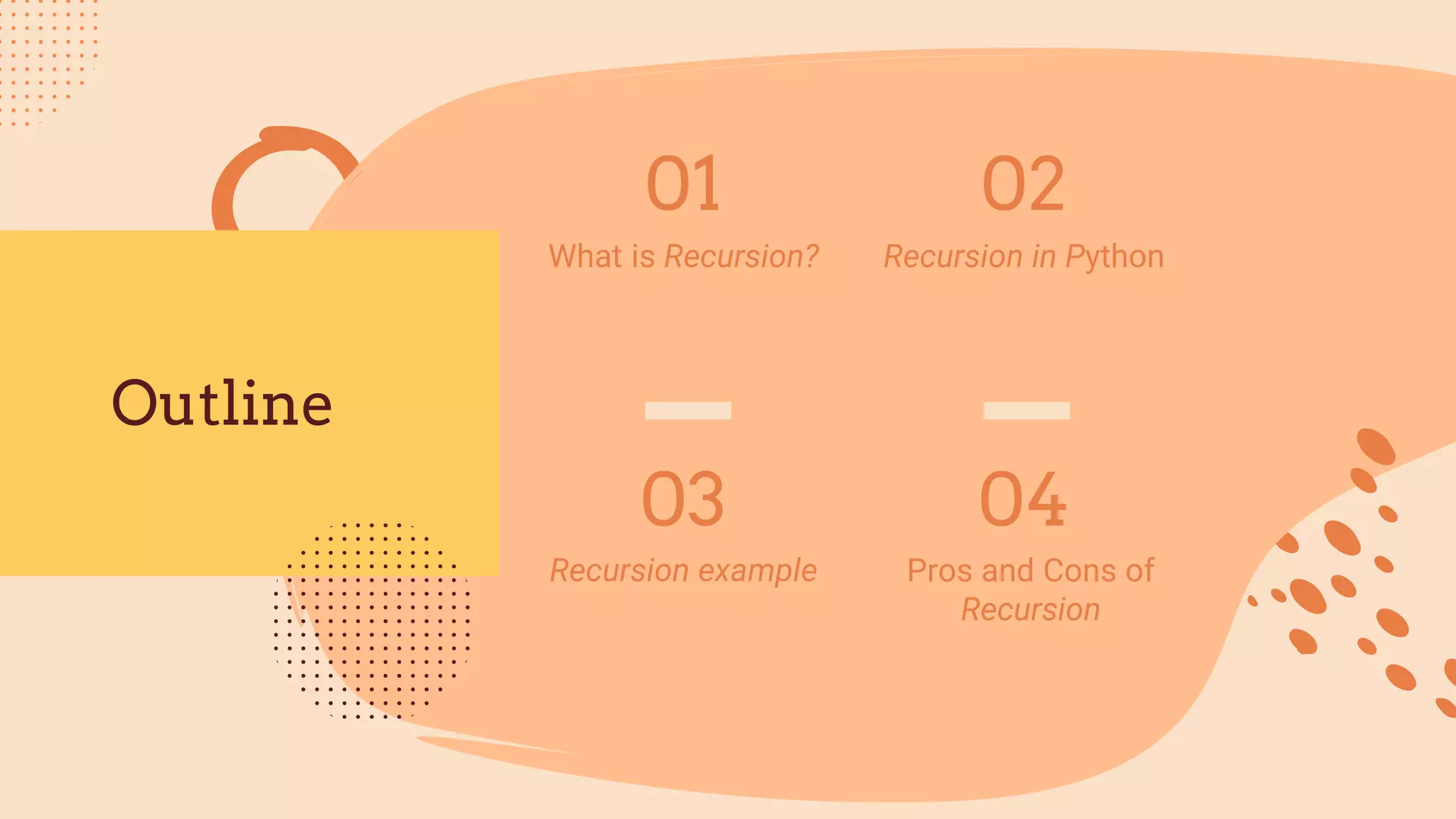 Outline

01
What is Recursion?

02
Recursion in Python

03
Recursion example

04
Pros and Cons of Recursion